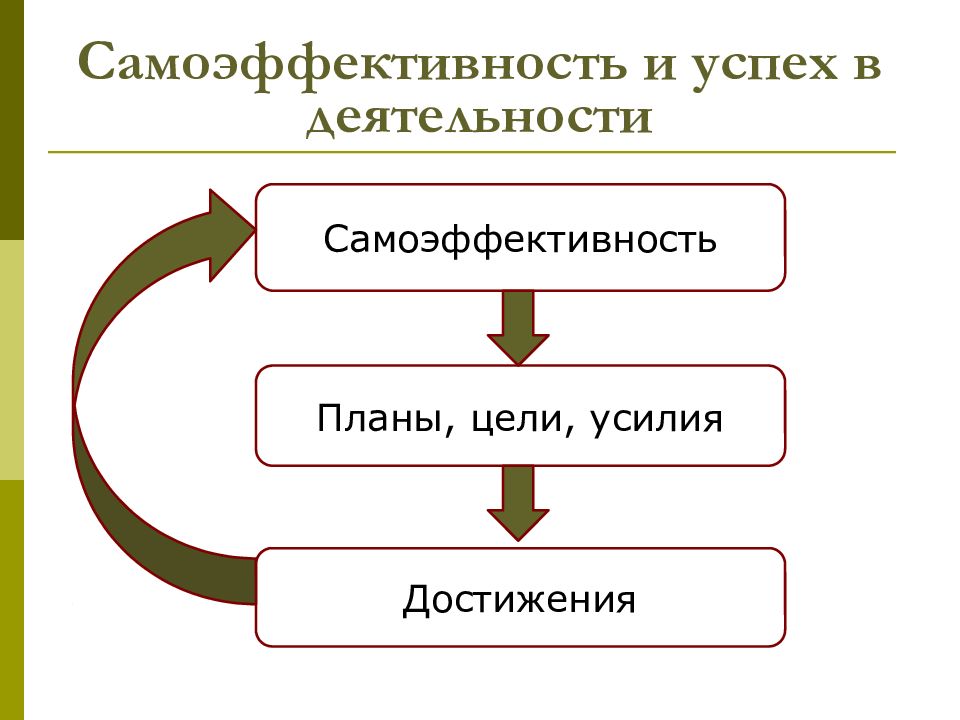 Самоэффективность и успех в деятельности

Самоэффективность

Планы, цели, усилия

Достижения